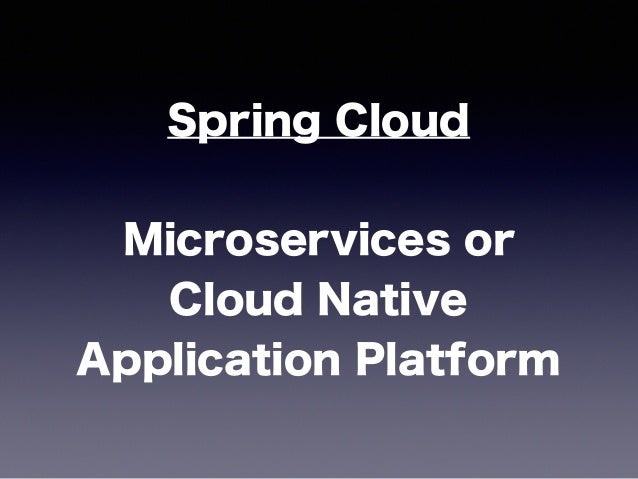 Spring Cloud

Microservices or Cloud Native Application Platform